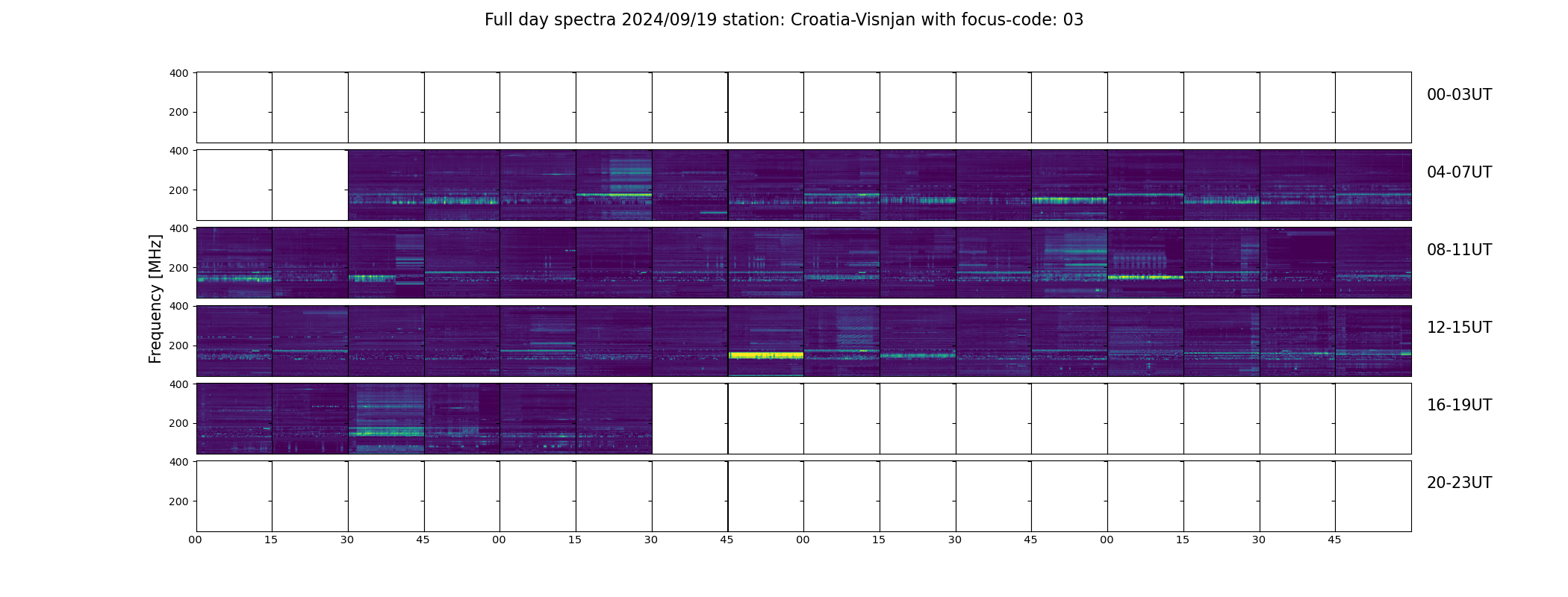 Full day spectra 2024/09/19 station: Croatia-Visnjan with focus-code: 03

Frequency [MHz]

400
200

00-03UT

400
200

04-07UT

400
200

08-11UT

400
200

12-15UT

400
200

16-19UT

400
200

20-23UT

00 15 30 45 00 15 30 45 00 15 30 45 00 15 30 45